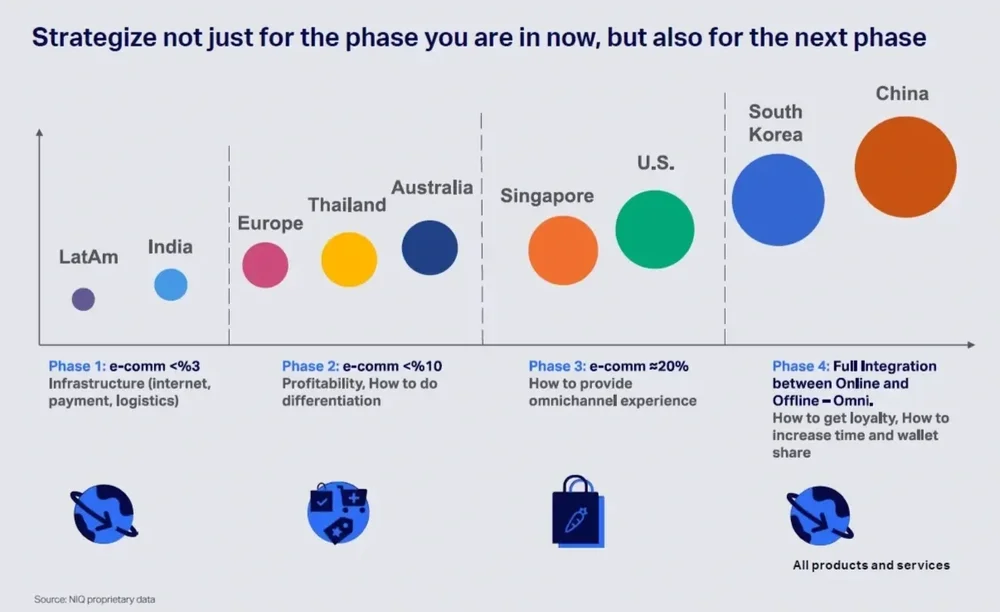 Strategize not just for the phase you are in now, but also for the next phase

LatAm
India
Europe
Thailand
Australia
Singapore
U.S.
South Korea
China

Phase 1: e-comm <%3
Infrastructure (internet, payment, logistics)

Phase 2: e-comm <%10
Profitability, How to do differentiation

Phase 3: e-comm ≈20%
How to provide omnichannel experience

Phase 4: Full Integration between Online and Offline – Omni.
How to get loyalty, How to increase time and wallet share

All products and services

Source: NIQ proprietary data